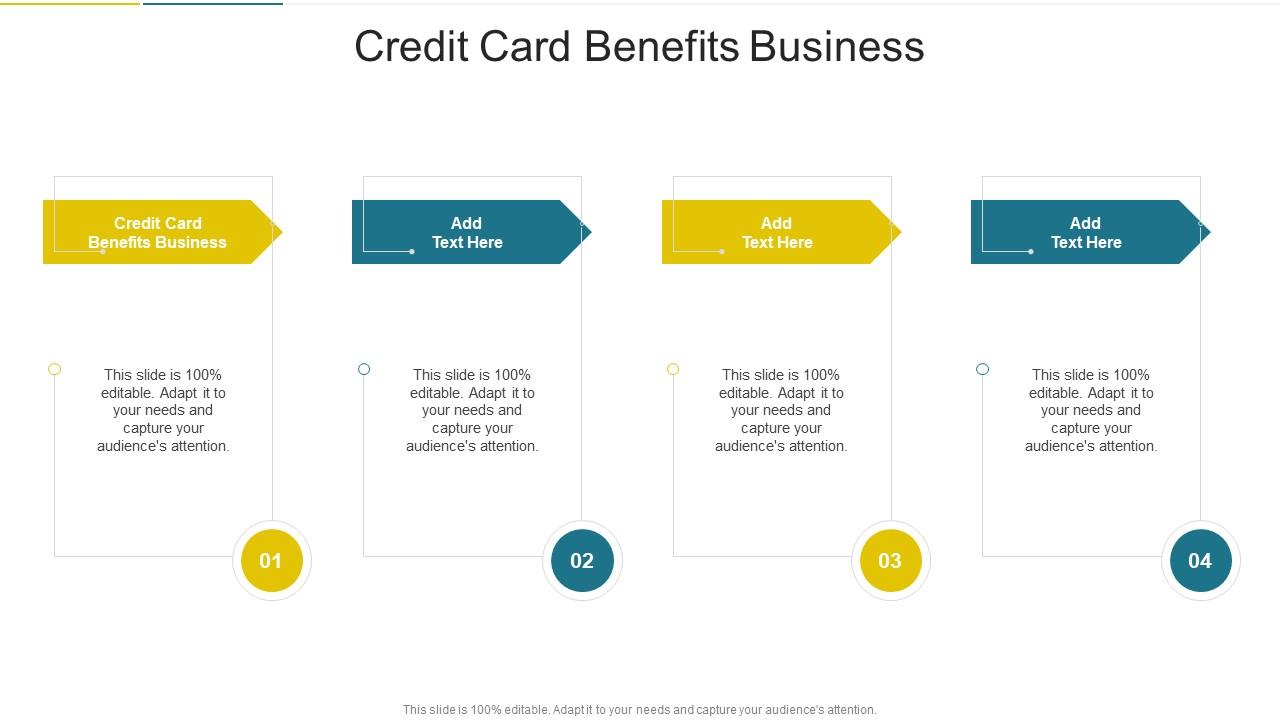 Credit Card Benefits Business

Credit Card Benefits Business

This slide is 100% editable. Adapt it to your needs and capture your audience's attention.

01

Add Text Here

This slide is 100% editable. Adapt it to your needs and capture your audience's attention.

02

Add Text Here

This slide is 100% editable. Adapt it to your needs and capture your audience's attention.

03

Add Text Here

This slide is 100% editable. Adapt it to your needs and capture your audience's attention.

04

This slide is 100% editable. Adapt it to your needs and capture your audience's attention.